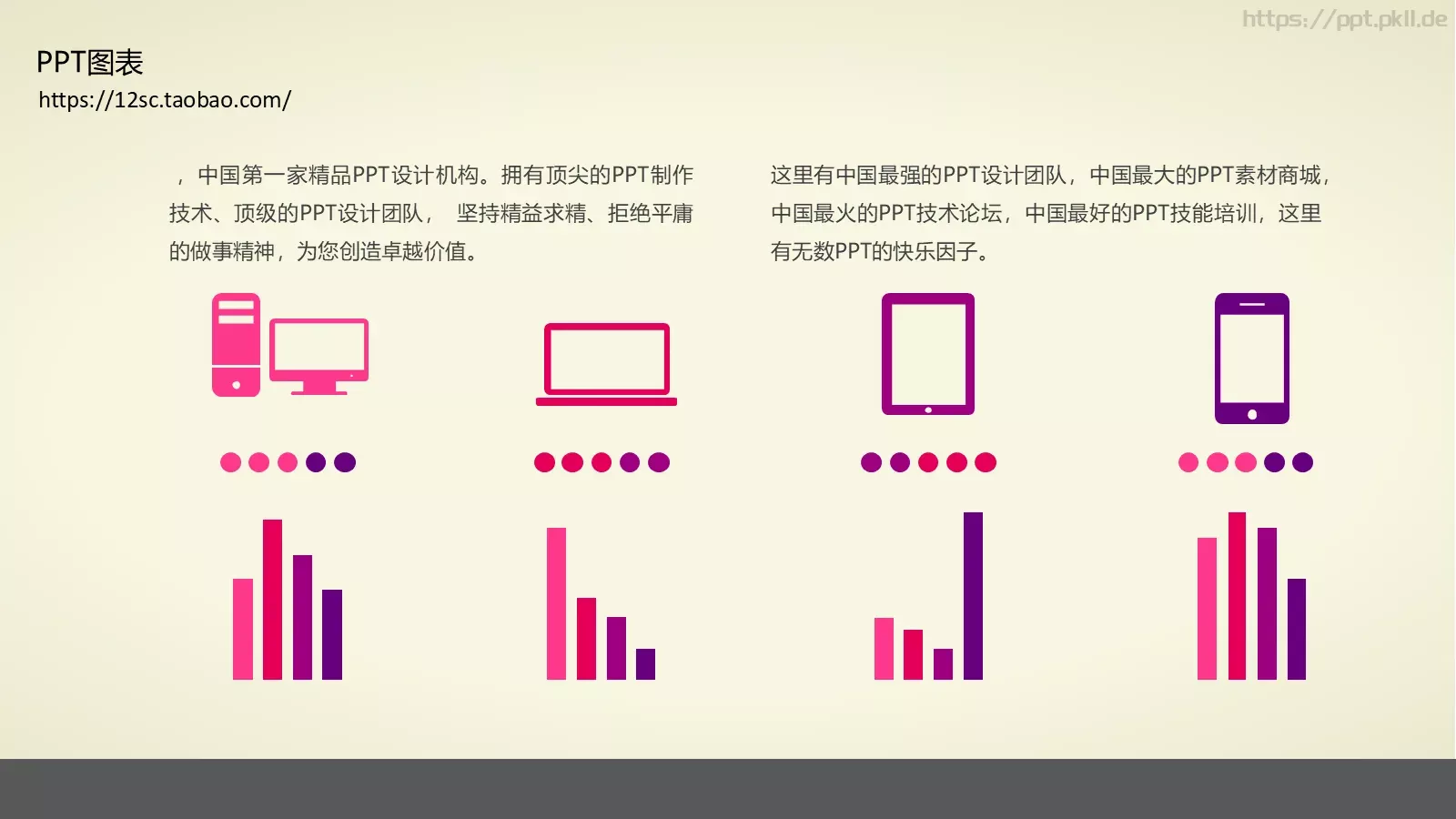 https://ppt.pkll.de

PPT图表
https://12sc.taobao.com/

，中国第一家精品PPT设计机构。拥有顶尖的PPT制作技术、顶级的PPT设计团队， 坚持精益求精、拒绝平庸的做事精神，为您创造卓越价值。

这里有中国最强的PPT设计团队，中国最大的PPT素材商城，中国最火的PPT技术论坛，中国最好的PPT技能培训，这里有无数PPT的快乐因子。